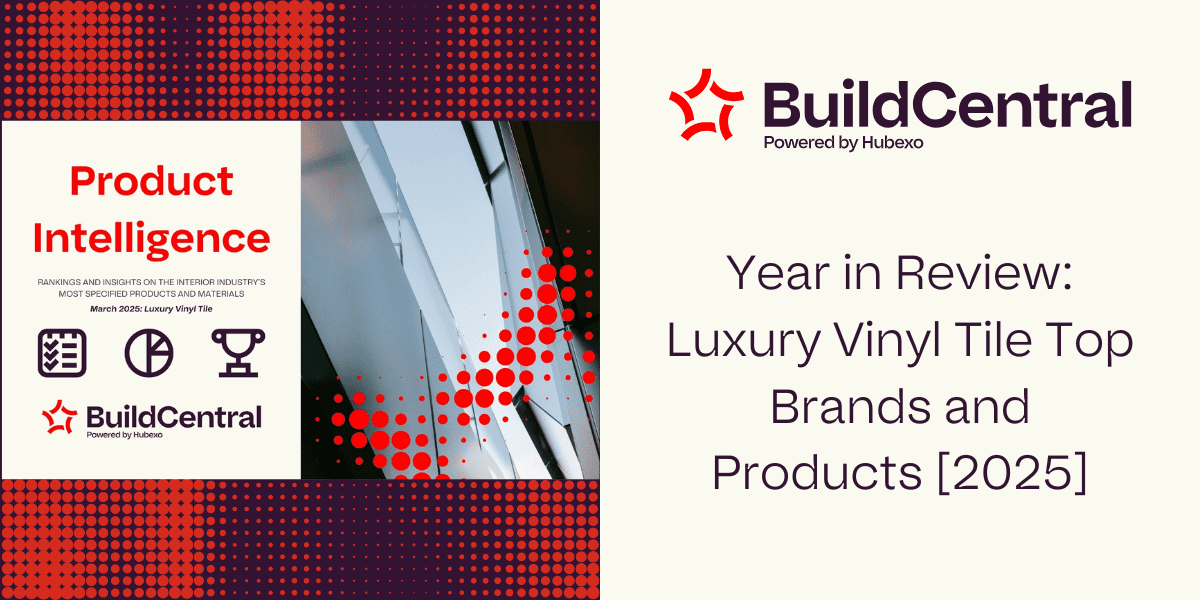 Product Intelligence

RANKINGS AND INSIGHTS ON THE INTERIOR INDUSTRY'S MOST SPECIFIED PRODUCTS AND MATERIALS

March 2025: Luxury Vinyl Tile

BuildCentral
Powered by Hubexo

BuildCentral
Powered by Hubexo

Year in Review: Luxury Vinyl Tile Top Brands and Products [2025]